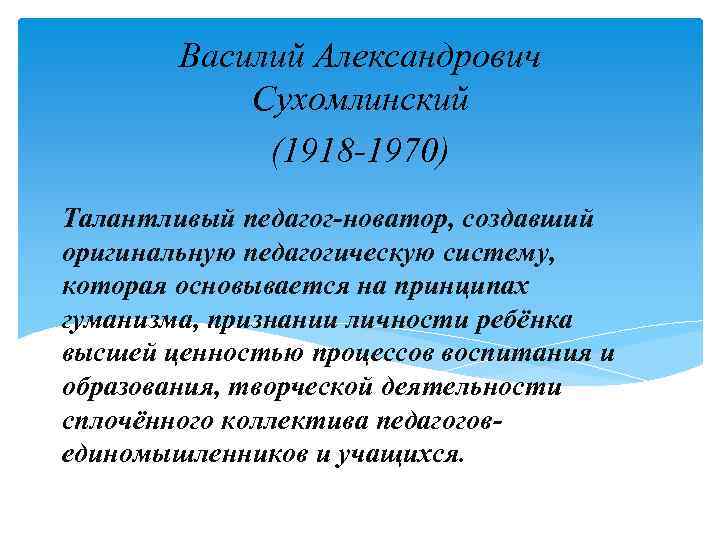 Василий Александрович Сухомлинский
(1918-1970)

Талантливый педагог-новатор, создавший оригинальную педагогическую систему, которая основывается на принципах гуманизма, признании личности ребёнка высшей ценностью процессов воспитания и образования, творческой деятельности сплочённого коллектива педагогов-единомышленников и учащихся.